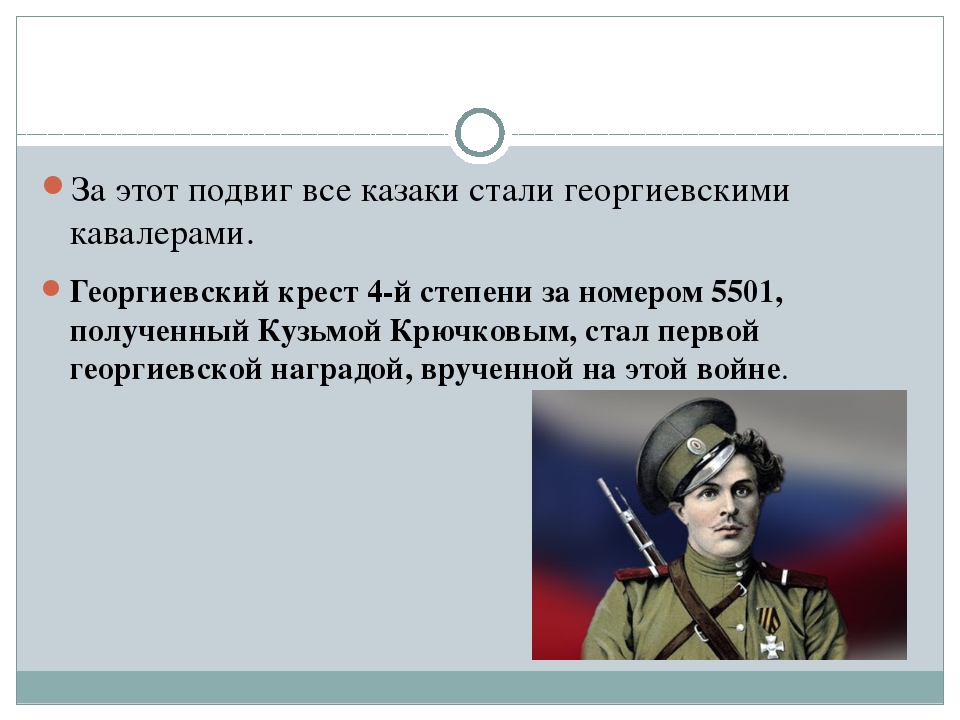 За этот подвиг все казаки стали георгиевскими кавалерами.

Георгиевский крест 4-й степени за номером 5501, полученный Кузьмой Крючковым, стал первой георгиевской наградой, врученной на этой войне.